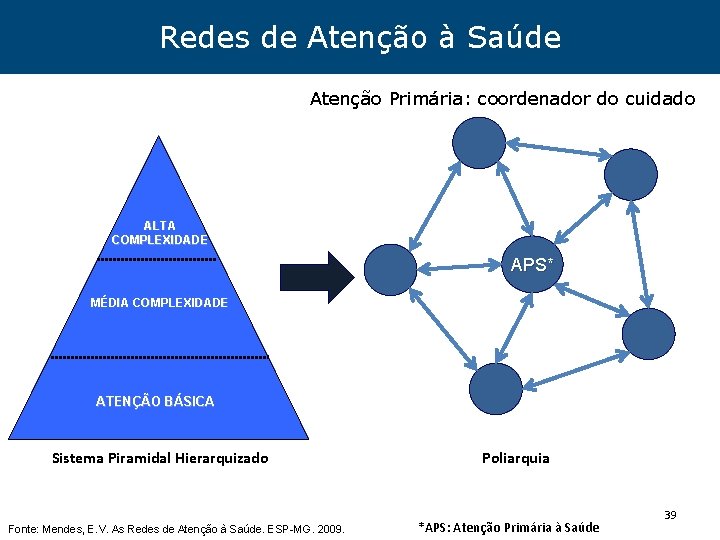 Redes de Atenção à Saúde

Atenção Primária: coordenador do cuidado

ALTA COMPLEXIDADE

MÉDIA COMPLEXIDADE

ATENÇÃO BÁSICA

APS*

Sistema Piramidal Hierarquizado

Poliarquia

39

Fonte: Mendes, E.V. As Redes de Atenção à Saúde. ESP-MG. 2009.

*APS: Atenção Primária à Saúde